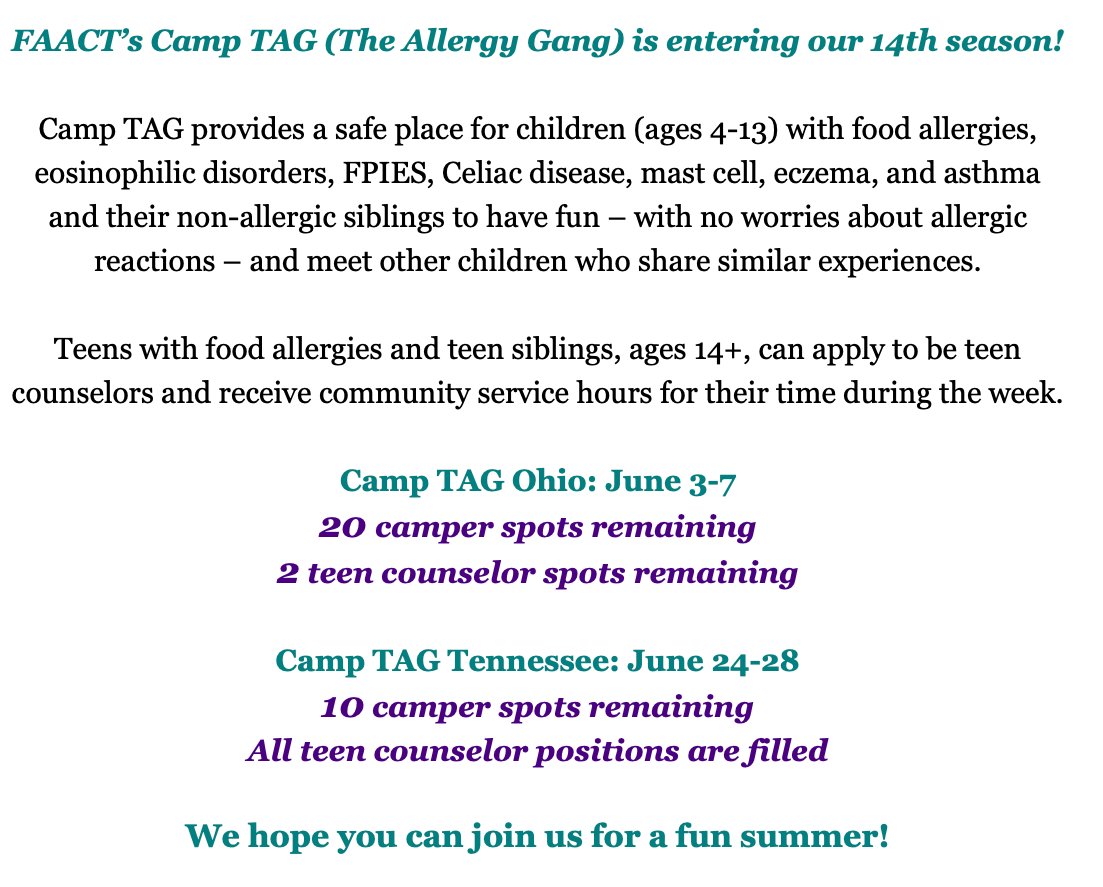 FAACT's Camp TAG (The Allergy Gang) is entering our 14th season!

Camp TAG provides a safe place for children (ages 4-13) with food allergies, eosinophilic disorders, FPIES, Celiac disease, mast cell, eczema, and asthma and their non-allergic siblings to have fun – with no worries about allergic reactions – and meet other children who share similar experiences.

Teens with food allergies and teen siblings, ages 14+, can apply to be teen counselors and receive community service hours for their time during the week.

Camp TAG Ohio: June 3-7
20 camper spots remaining
2 teen counselor spots remaining

Camp TAG Tennessee: June 24-28
10 camper spots remaining
All teen counselor positions are filled

We hope you can join us for a fun summer!